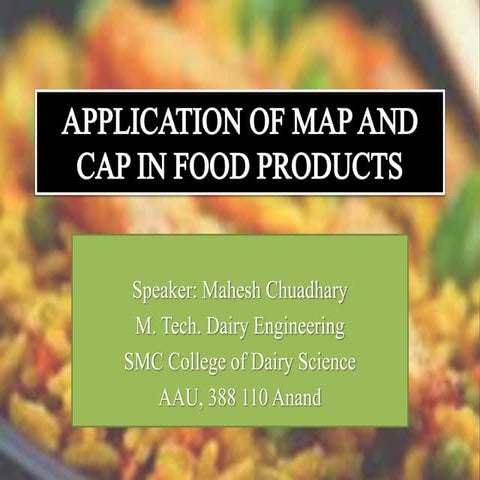 APPLICATION OF MAP AND CAP IN FOOD PRODUCTS

Speaker: Mahesh Chuadhary
M. Tech. Dairy Engineering
SMC College of Dairy Science
AAU, 388 110 Anand